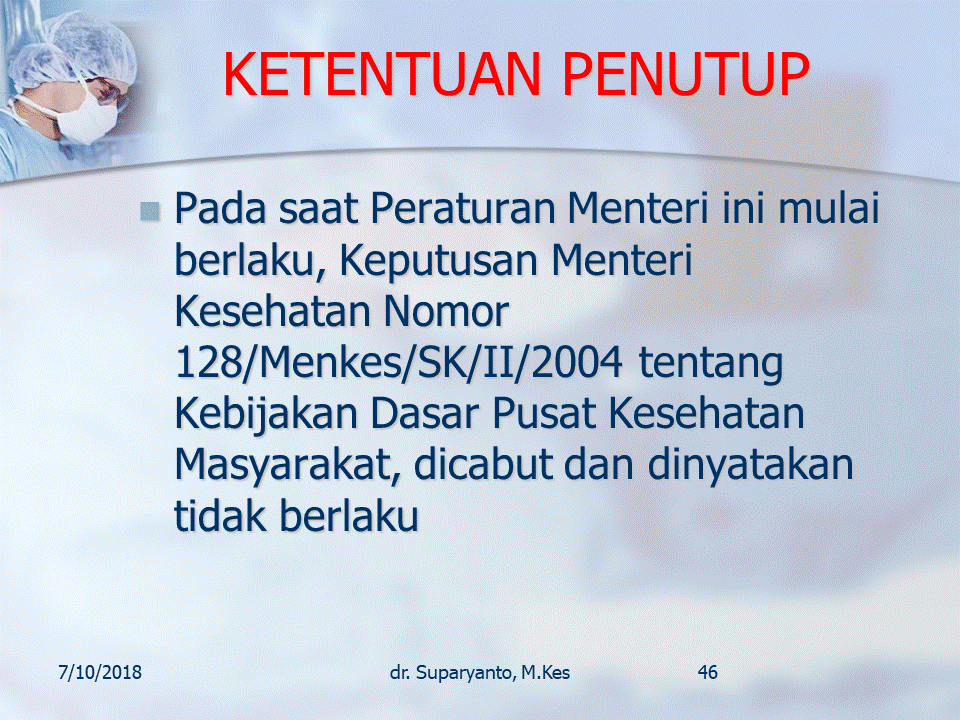 KETENTUAN PENUTUP

Pada saat Peraturan Menteri ini mulai berlaku, Keputusan Menteri Kesehatan Nomor 128/Menkes/SK/II/2004 tentang Kebijakan Dasar Pusat Kesehatan Masyarakat, dicabut dan dinyatakan tidak berlaku

7/10/2018 dr. Suparyanto, M.Kes 46